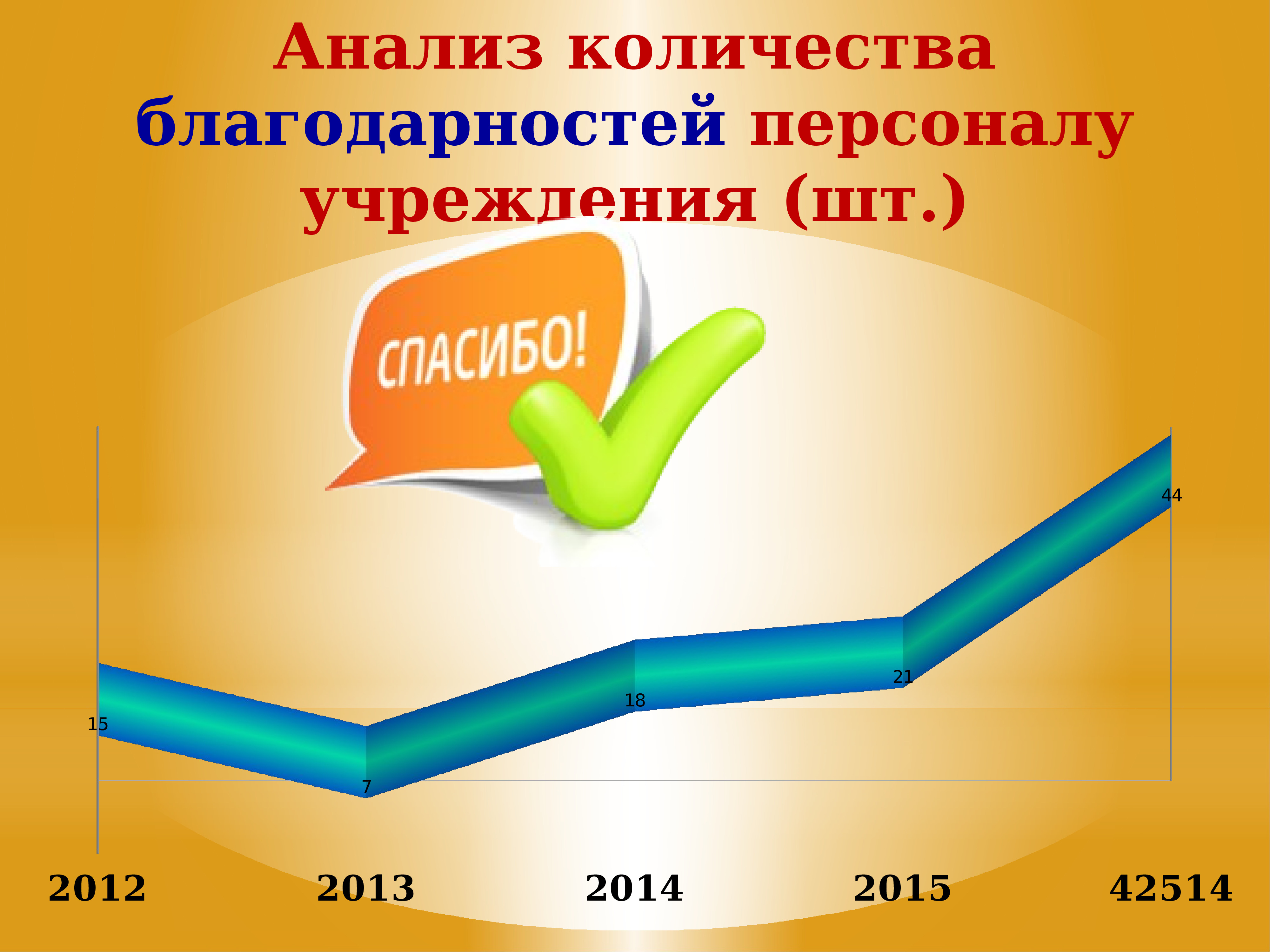 Анализ количества благодарностей персоналу учреждения (шт.)

СПАСИБО!

15
7
18
21
44

2012
2013
2014
2015
42514